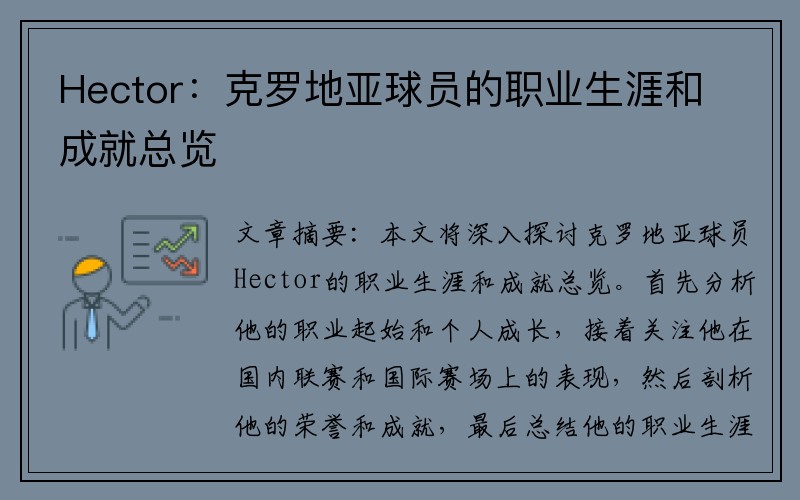 Hector：克罗地亚球员的职业生涯和成就总览

文章摘要：本文将深入探讨克罗地亚球员Hector的职业生涯和成就总览。首先分析他的职业起始和个人成长，接着关注他在国内联赛和国际赛场上的表现，然后剖析他的荣誉和成就，最后总结他的职业生涯